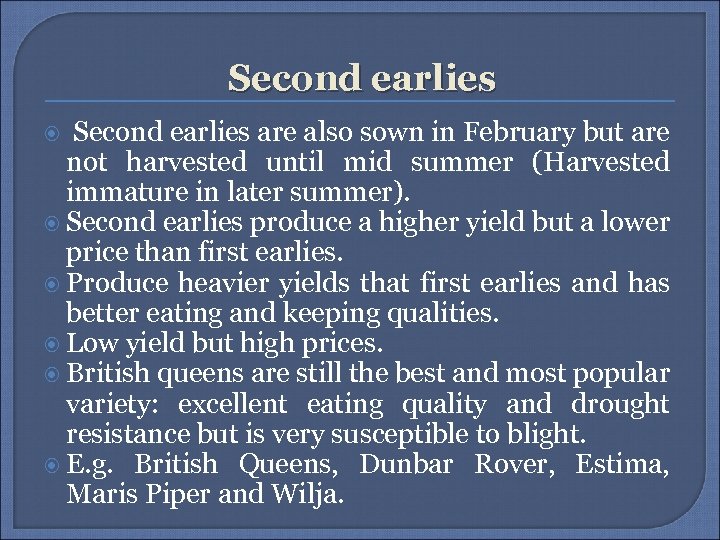 Second earlies

Second earlies are also sown in February but are not harvested until mid summer (Harvested immature in later summer).

Second earlies produce a higher yield but a lower price than first earlies.

Produce heavier yields that first earlies and has better eating and keeping qualities.

Low yield but high prices.

British queens are still the best and most popular variety: excellent eating quality and drought resistance but is very susceptible to blight.

E.g. British Queens, Dunbar Rover, Estima, Maris Piper and Wilja.